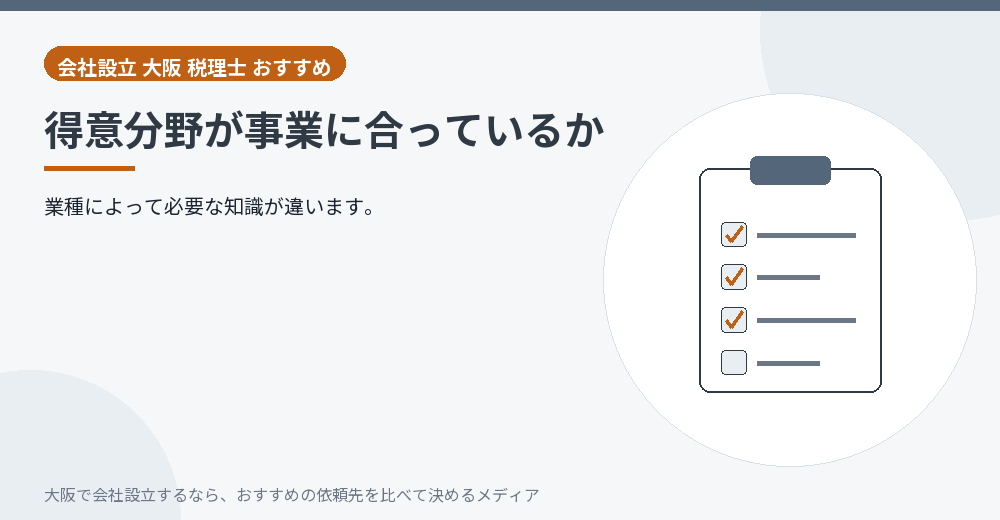 会社設立 大阪 税理士 おすすめ

得意分野が事業に合っているか

業種によって必要な知識が違います。

大阪で会社設立するなら、おすすめの依頼先を比べて決めるメディア